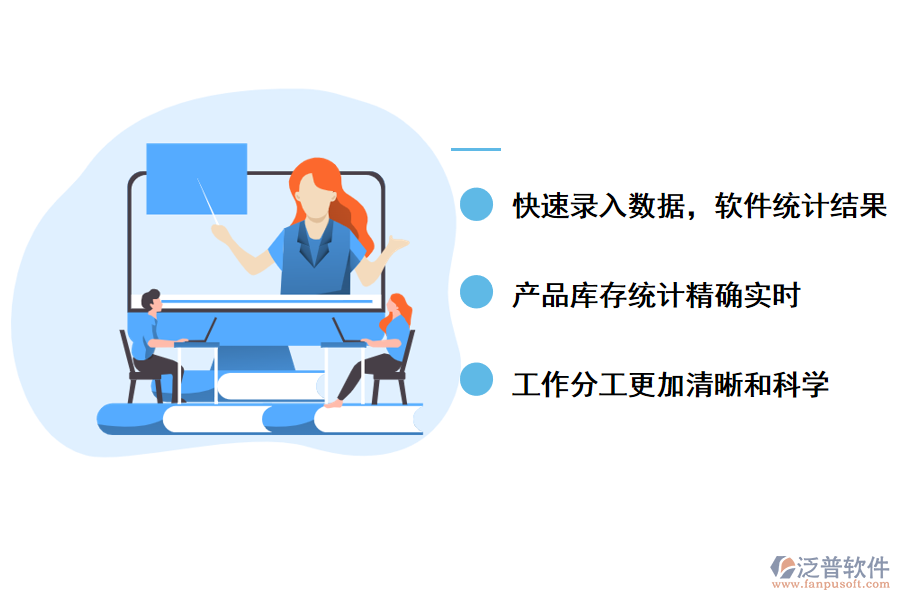 快速录入数据，软件统计结果

产品库存统计精确实时

工作分工更加清晰和科学

泛普软件
www.fanpusoft.com